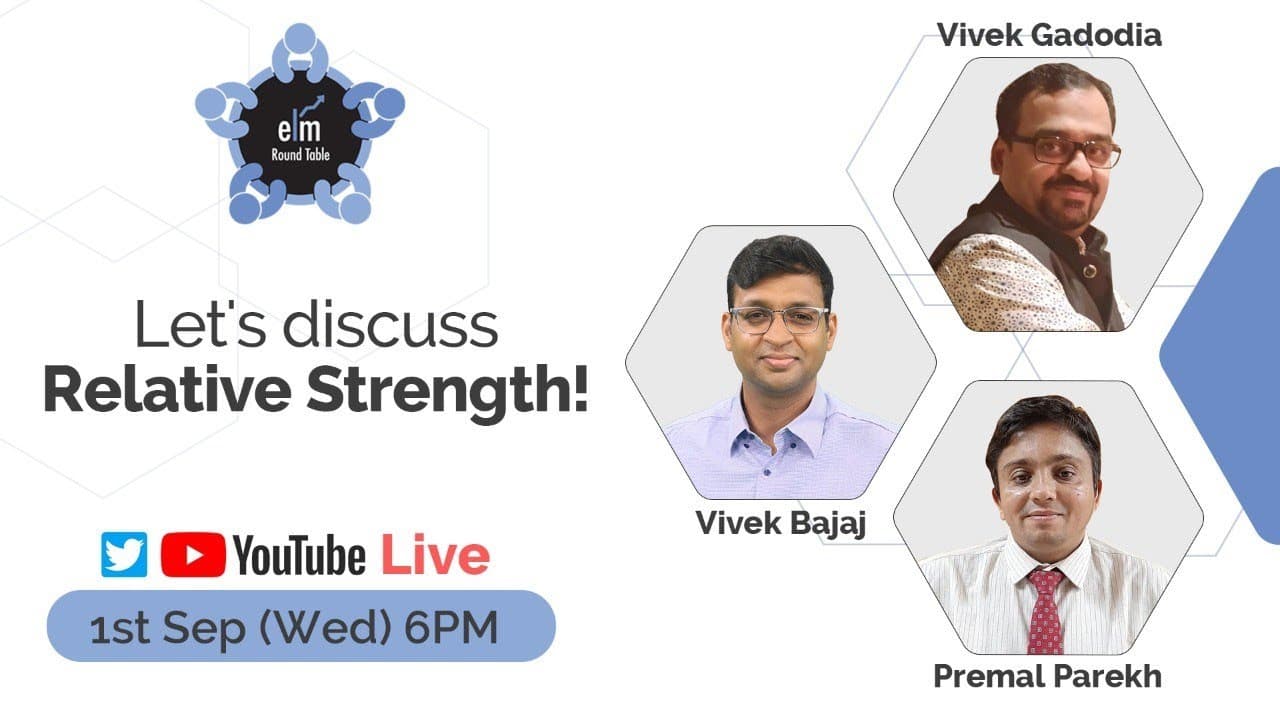 elm
Round Table

Let's discuss
Relative Strength!

YouTube Live

1st Sep (Wed) 6PM

Vivek Gadodia

Vivek Bajaj

Premal Parekh